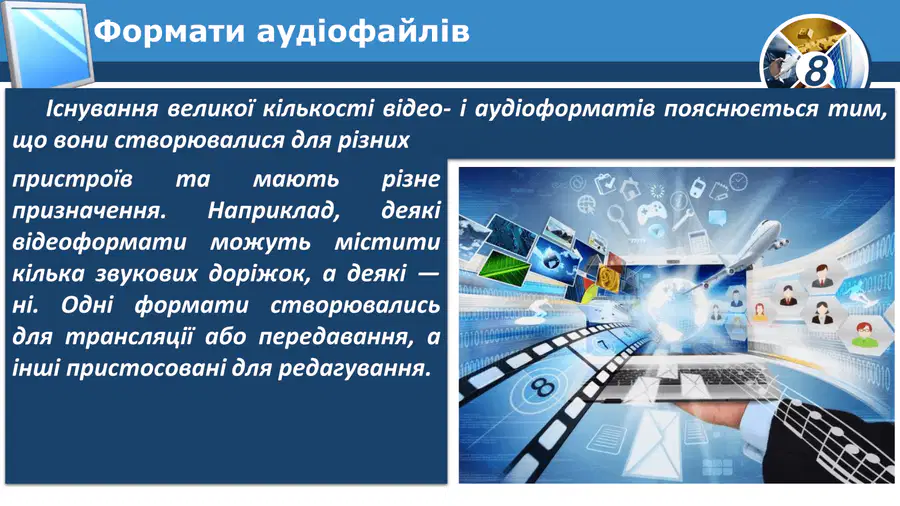 Формати аудіофайлів

8

Існування великої кількості відео- і аудіоформатів пояснюється тим, що вони створювалися для різних пристроїв та мають різне призначення. Наприклад, деякі відеоформати можуть містити кілька звукових доріжок, а деякі — ні. Одні формати створювались для трансляції або передавання, а інші пристосовані для редагування.